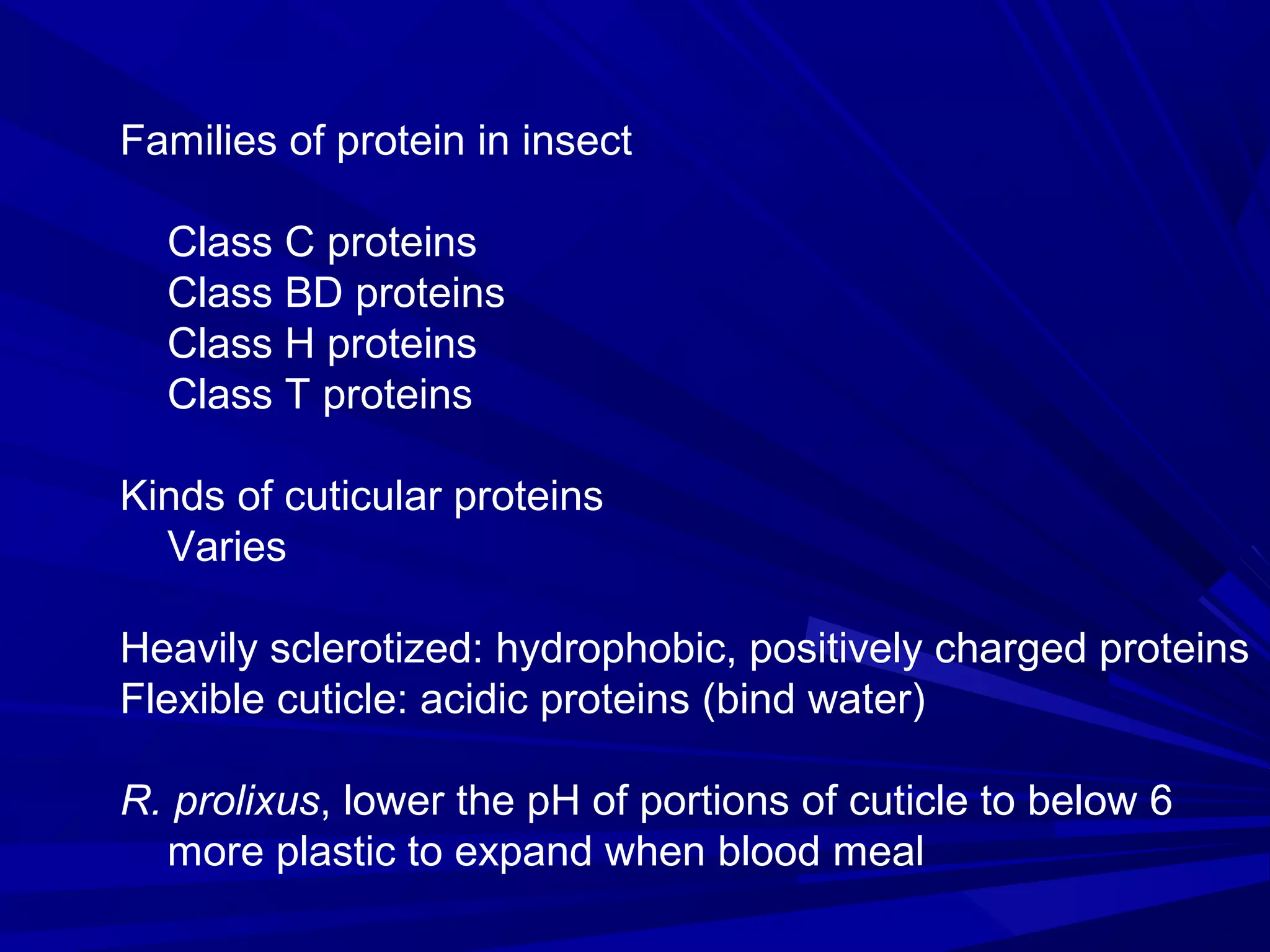 Families of protein in insect

Class C proteins
Class BD proteins
Class H proteins
Class T proteins

Kinds of cuticular proteins
Varies

Heavily sclerotized: hydrophobic, positively charged proteins
Flexible cuticle: acidic proteins (bind water)

R. prolixus, lower the pH of portions of cuticle to below 6
more plastic to expand when blood meal